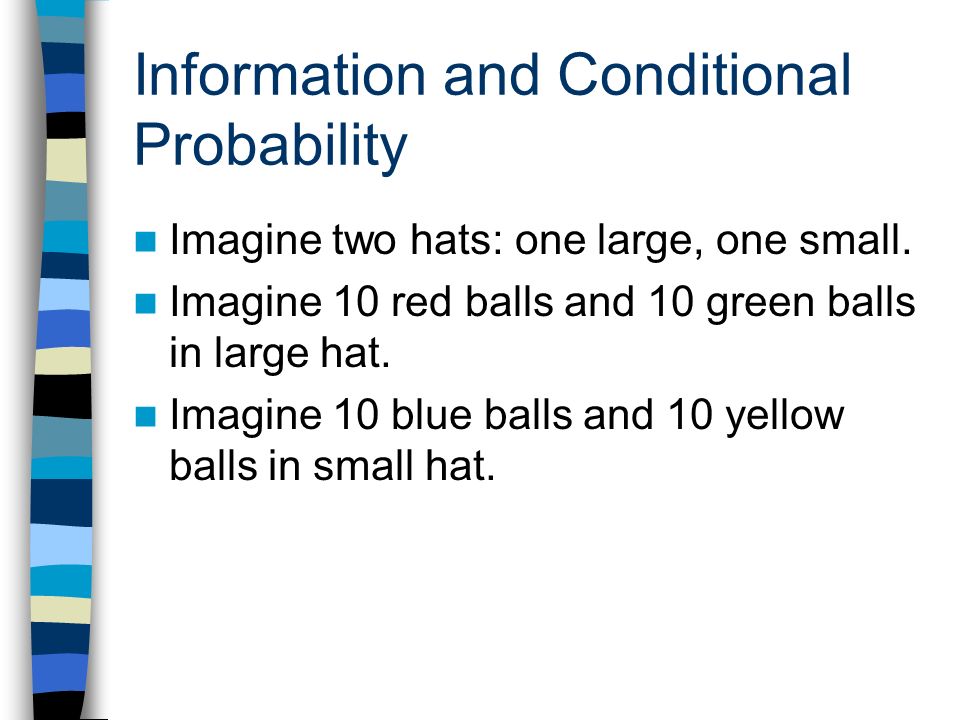 Information and Conditional Probability

- Imagine two hats: one large, one small.
- Imagine 10 red balls and 10 green balls in large hat.
- Imagine 10 blue balls and 10 yellow balls in small hat.